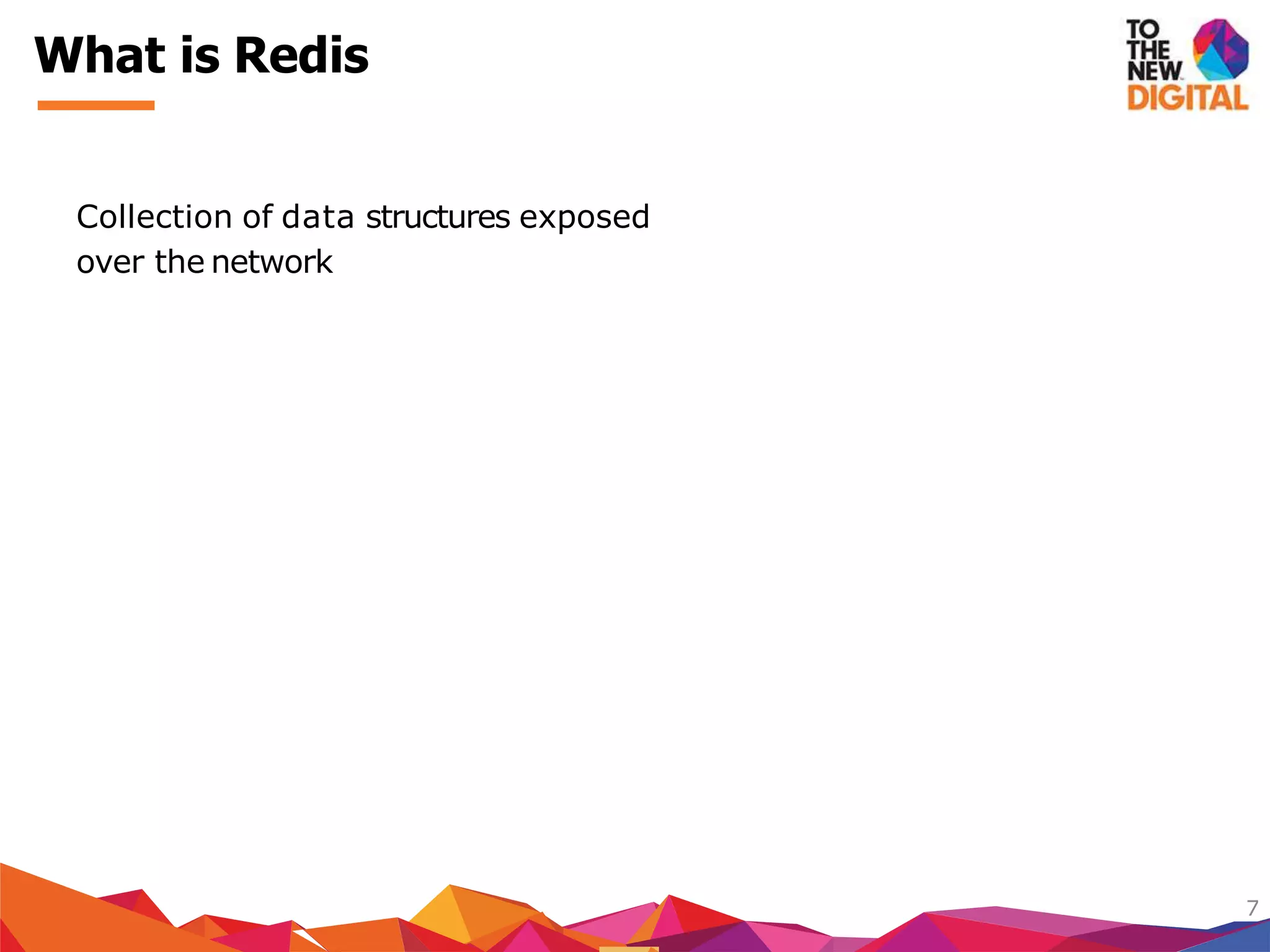 What is Redis

TO THE NEW DIGITAL

Collection of data structures exposed over the network

7